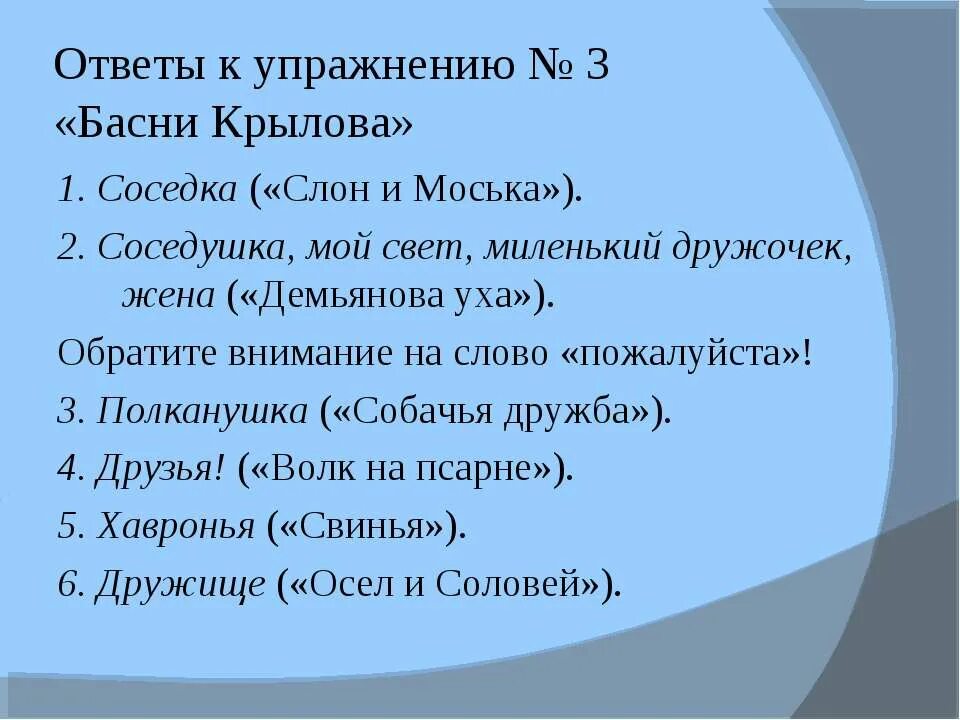 Ответы к упражнению № 3 «Басни Крылова»

1. Соседка («Слон и Моська»).

2. Соседушка, мой свет, миленький дружочек, жена («Демьянова уха»).

Обратите внимание на слово «пожалуйста»!

3. Полканушка («Собачья дружба»).

4. Друзья! («Волк на псарне»).

5. Хавронья («Свинья»).

6. Дружище («Осел и Соловей»).